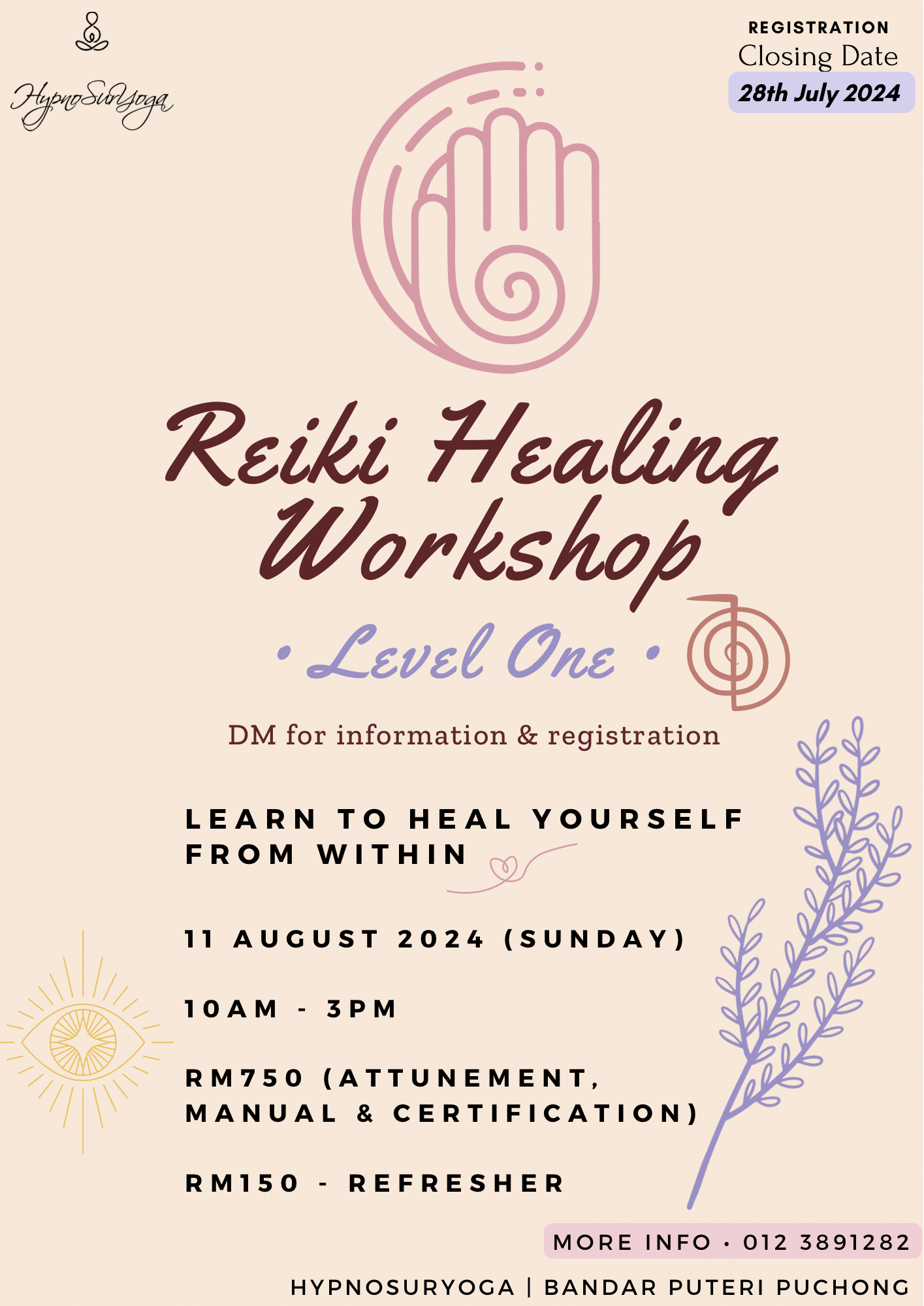 HypnoSurYoga

REGISTRATION
Closing Date
28th July 2024

Reiki Healing Workshop

• Level One •

DM for information & registration

LEARN TO HEAL YOURSELF FROM WITHIN

11 AUGUST 2024 (SUNDAY)

10AM - 3PM

RM750 (ATTUNEMENT, MANUAL & CERTIFICATION)

RM150 - REFRESHER

MORE INFO • 012 3891282

HYPNOSURYOGA | BANDAR PUTERI PUCHONG